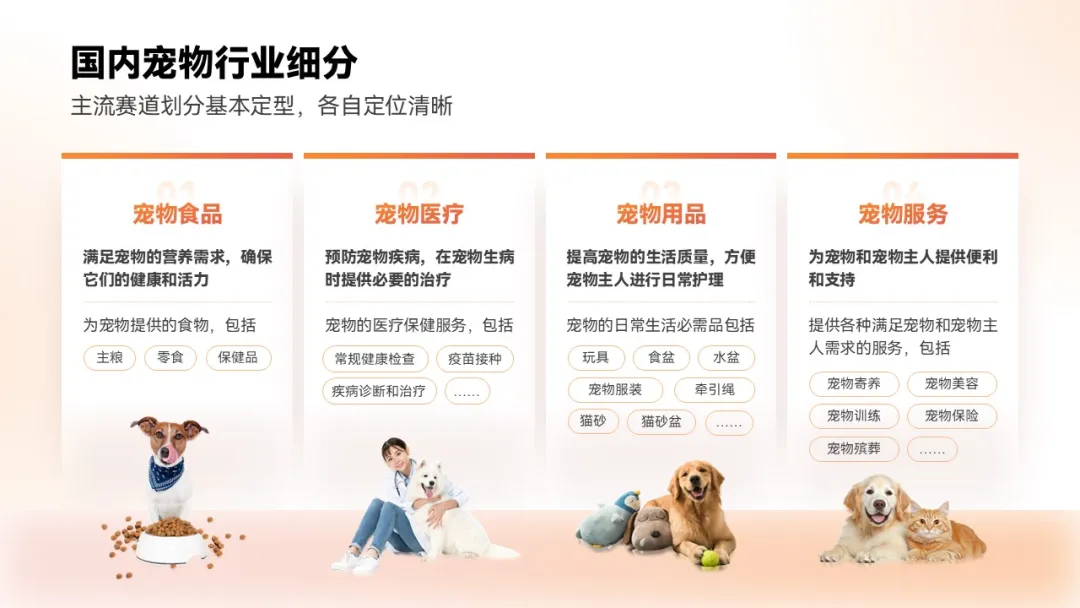 国内宠物行业细分

主流赛道划分基本定型，各自定位清晰

01
宠物食品

满足宠物的营养需求，确保它们的健康和活力

为宠物提供的食物，包括

主粮 零食 保健品

02
宠物医疗

预防宠物疾病，在宠物生病时提供必要的治疗

宠物的医疗保健服务，包括

常规健康检查 疫苗接种 疾病诊断和治疗 ……

03
宠物用品

提高宠物的生活质量，方便宠物主人进行日常护理

宠物的日常生活必需品包括

玩具 食盆 水盆 宠物服装 牵引绳 猫砂 猫砂盆 ……

04
宠物服务

为宠物和宠物主人提供便利和支持

提供各种满足宠物和宠物主人需求的服务，包括

宠物寄养 宠物美容 宠物训练 宠物保险 宠物殡葬 ……